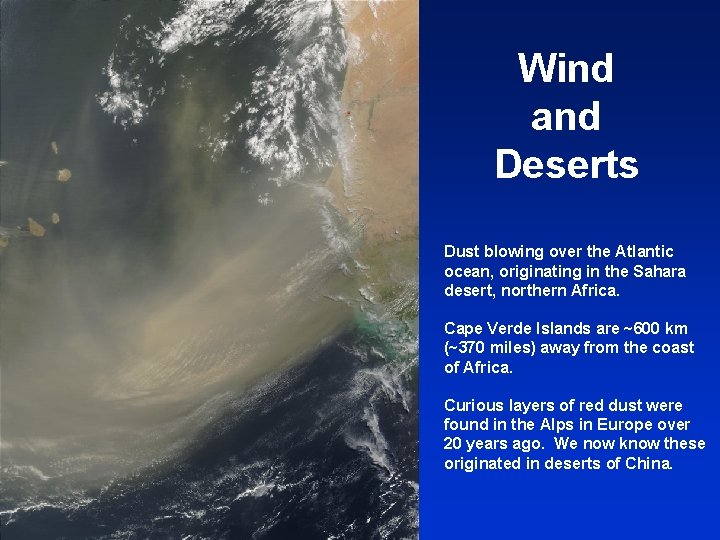 Wind and Deserts

Dust blowing over the Atlantic ocean, originating in the Sahara desert, northern Africa.

Cape Verde Islands are ~600 km (~370 miles) away from the coast of Africa.

Curious layers of red dust were found in the Alps in Europe over 20 years ago. We now know these originated in deserts of China.